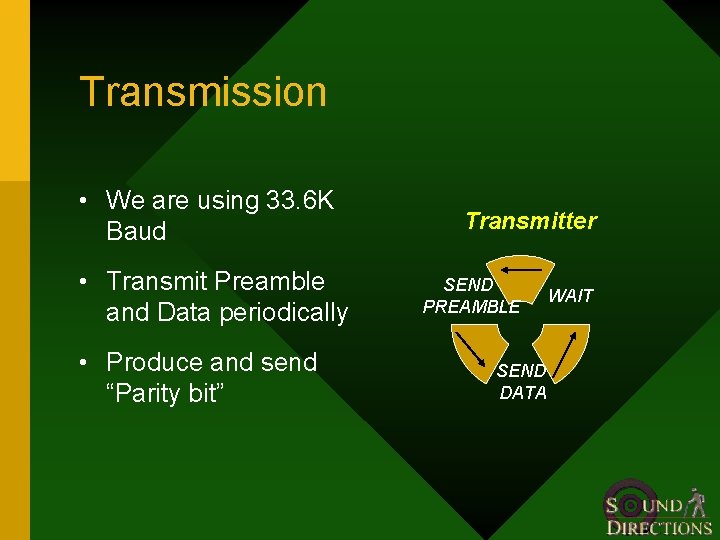 Transmission

• We are using 33.6K Baud

• Transmit Preamble and Data periodically

• Produce and send “Parity bit”

Transmitter

SEND PREAMBLE

WAIT

SEND DATA

SOUND DIRECTIONS